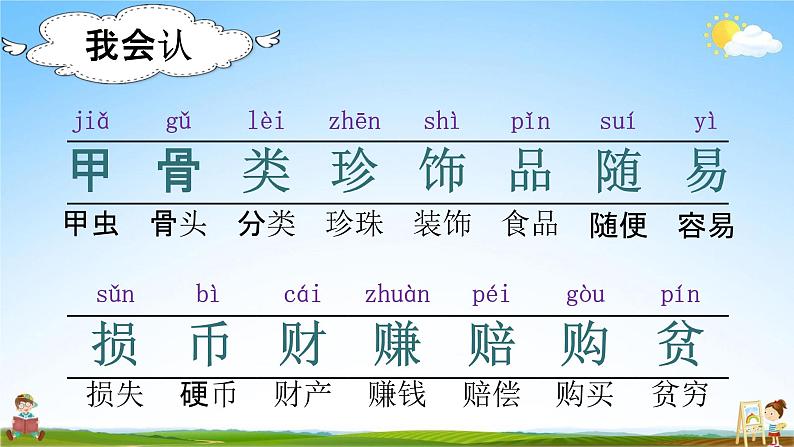 我会认

| jiǎ | gǔ | lèi | zhēn | shì | pǐn | suí | yì |
|---|---|---|---|---|---|---|---|
| 甲 | 骨 | 类 | 珍 | 饰 | 品 | 随 | 易 |
| 甲虫 | 骨头 | 分类 | 珍珠 | 装饰 | 食品 | 随便 | 容易 |

| sǔn | bì | cái | zhuàn | péi | gòu | pín |
|---|---|---|---|---|---|---|
| 损 | 币 | 财 | 赚 | 赔 | 购 | 贫 |
| 损失 | 硬币 | 财产 | 赚钱 | 赔偿 | 购买 | 贫穷 |